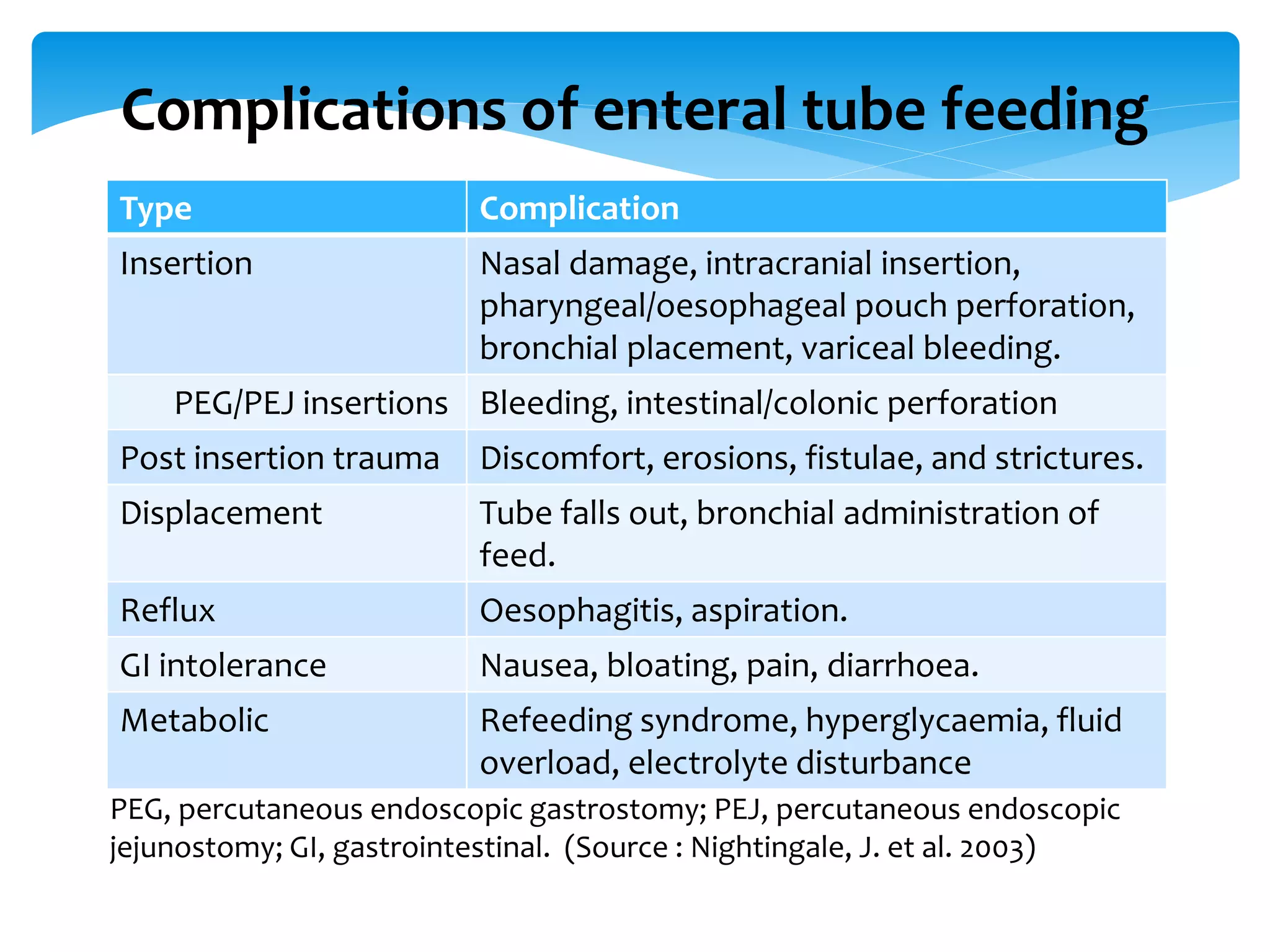 Complications of enteral tube feeding

| Type | Complication |
|---|---|
| Insertion | Nasal damage, intracranial insertion, pharyngeal/oesophageal pouch perforation, bronchial placement, variceal bleeding. |
| PEG/PEJ insertions | Bleeding, intestinal/colonic perforation |
| Post insertion trauma | Discomfort, erosions, fistulae, and strictures. |
| Displacement | Tube falls out, bronchial administration of feed. |
| Reflux | Oesophagitis, aspiration. |
| GI intolerance | Nausea, bloating, pain, diarrhoea. |
| Metabolic | Refeeding syndrome, hyperglycaemia, fluid overload, electrolyte disturbance |

PEG, percutaneous endoscopic gastrostomy; PEJ, percutaneous endoscopic jejunostomy; GI, gastrointestinal. (Source : Nightingale, J. et al. 2003)